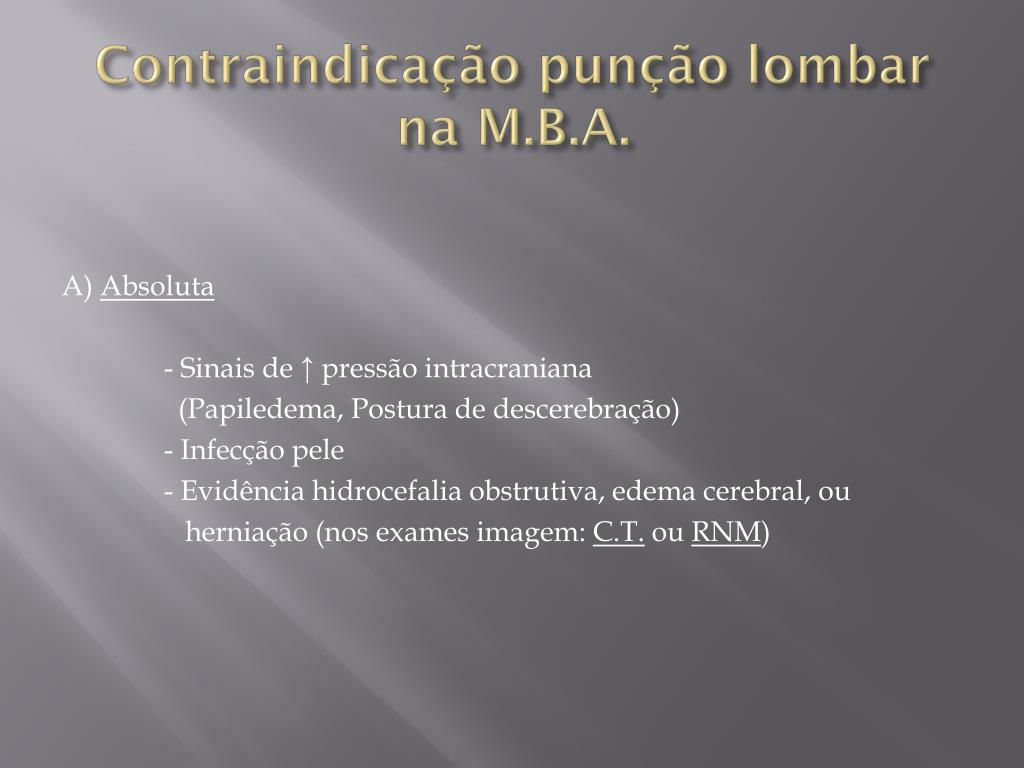 Contraindicação punção lombar na M.B.A.

A) Absoluta

- Sinais de ↑ pressão intracraniana
(Papiledema, Postura de descerebração)
- Infecção pele
- Evidência hidrocefalia obstrutiva, edema cerebral, ou herniação (nos exames imagem: C.T. ou RNM)